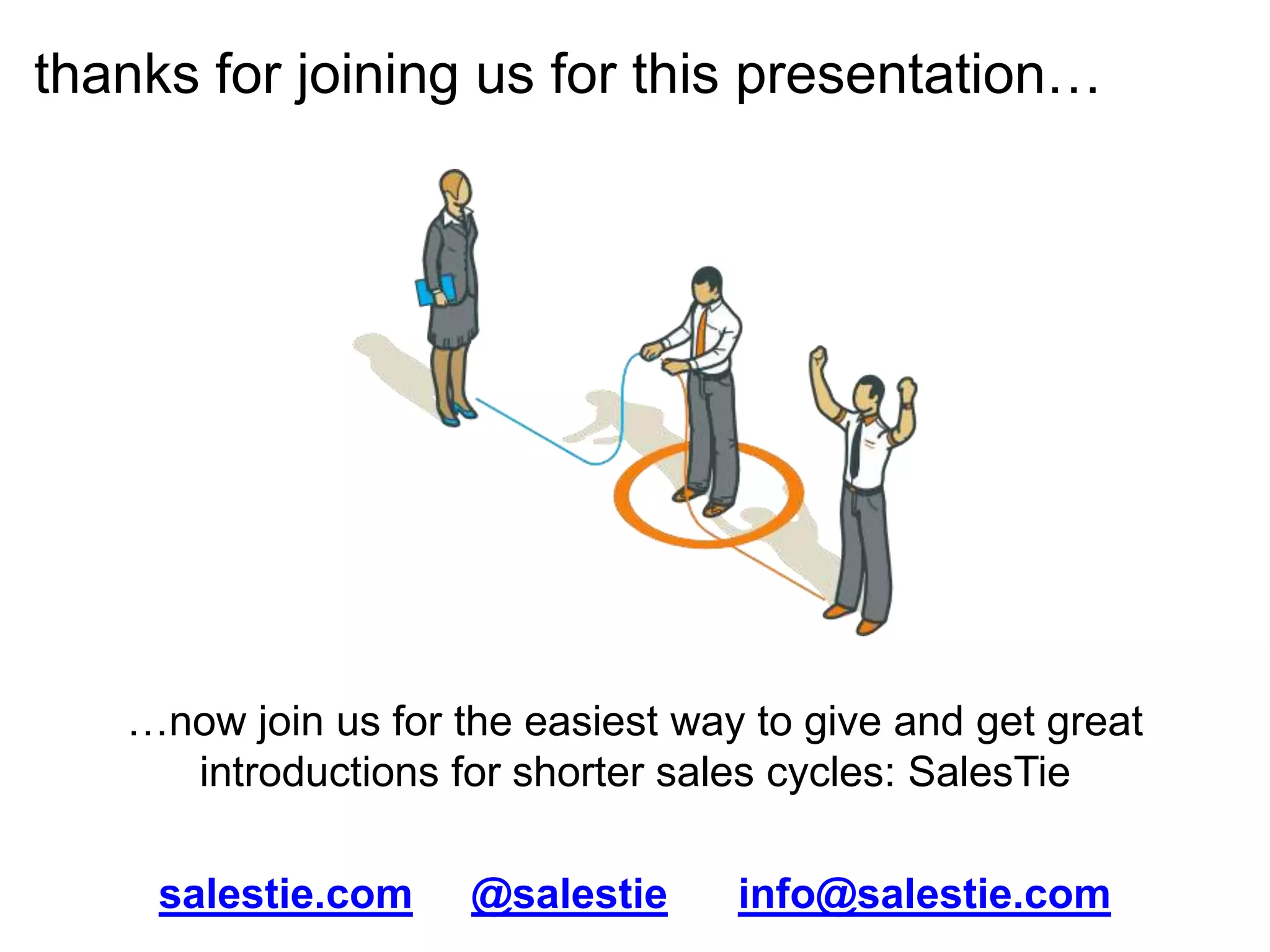 thanks for joining us for this presentation…

…now join us for the easiest way to give and get great introductions for shorter sales cycles: SalesTie

salestie.com @salestie info@salestie.com